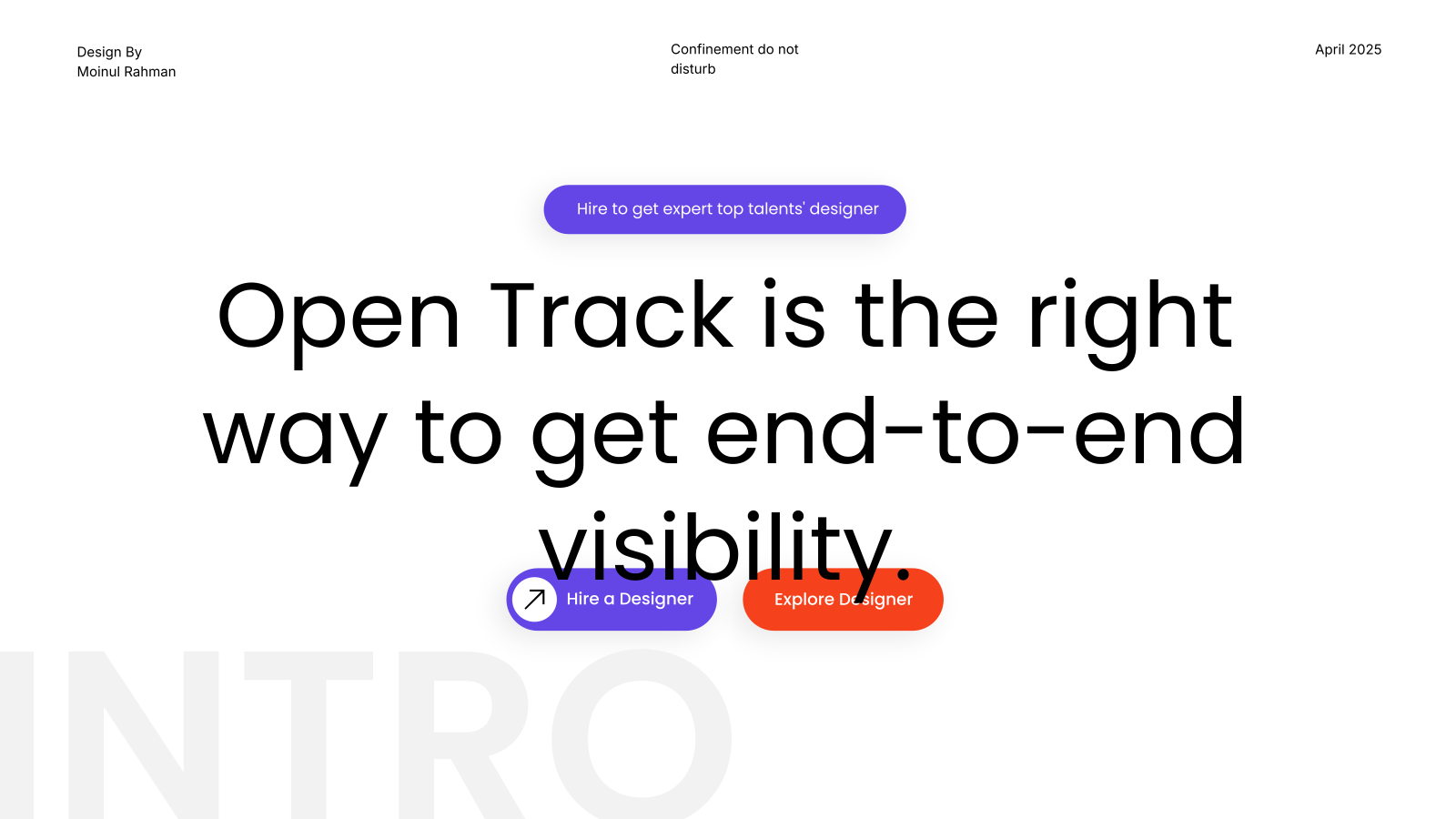 Design By
Moinul Rahman

Confinement do not disturb

April 2025

Hire to get expert top talents' designer

Open Track is the right way to get end-to-end visibility.

Hire a Designer

Explore Designer

INTRO